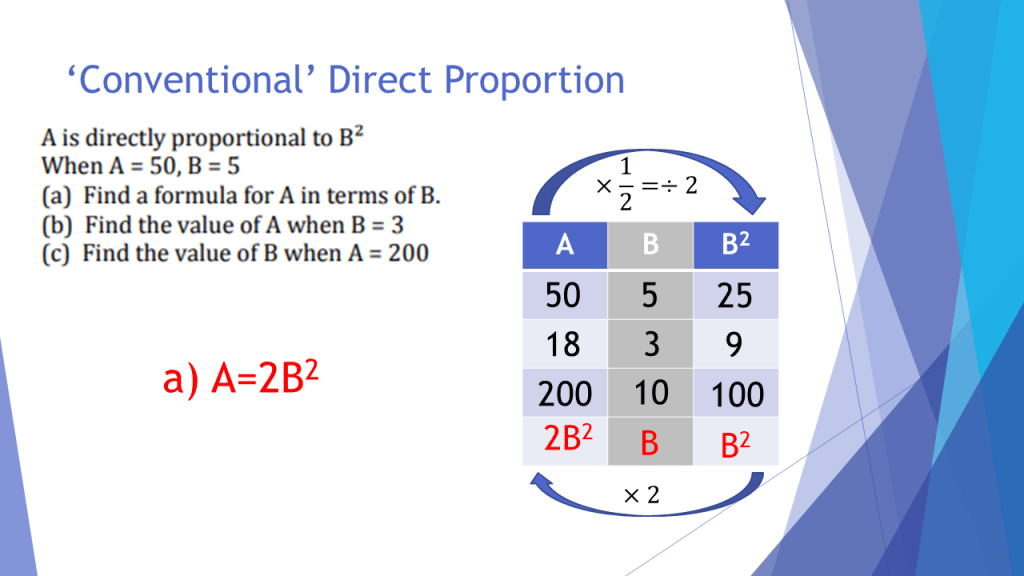 ‘Conventional’ Direct Proportion

A is directly proportional to $B^2$
When A = 50, B = 5
(a) Find a formula for A in terms of B.
(b) Find the value of A when B = 3
(c) Find the value of B when A = 200

a) $A=2B^2$

$\times \frac{1}{2} = \div 2$

| A | B | $B^2$ |
|---|---|---|
| 50 | 5 | 25 |
| 18 | 3 | 9 |
| 200 | 10 | 100 |
| $2B^2$ | B | $B^2$ |

$\times 2$